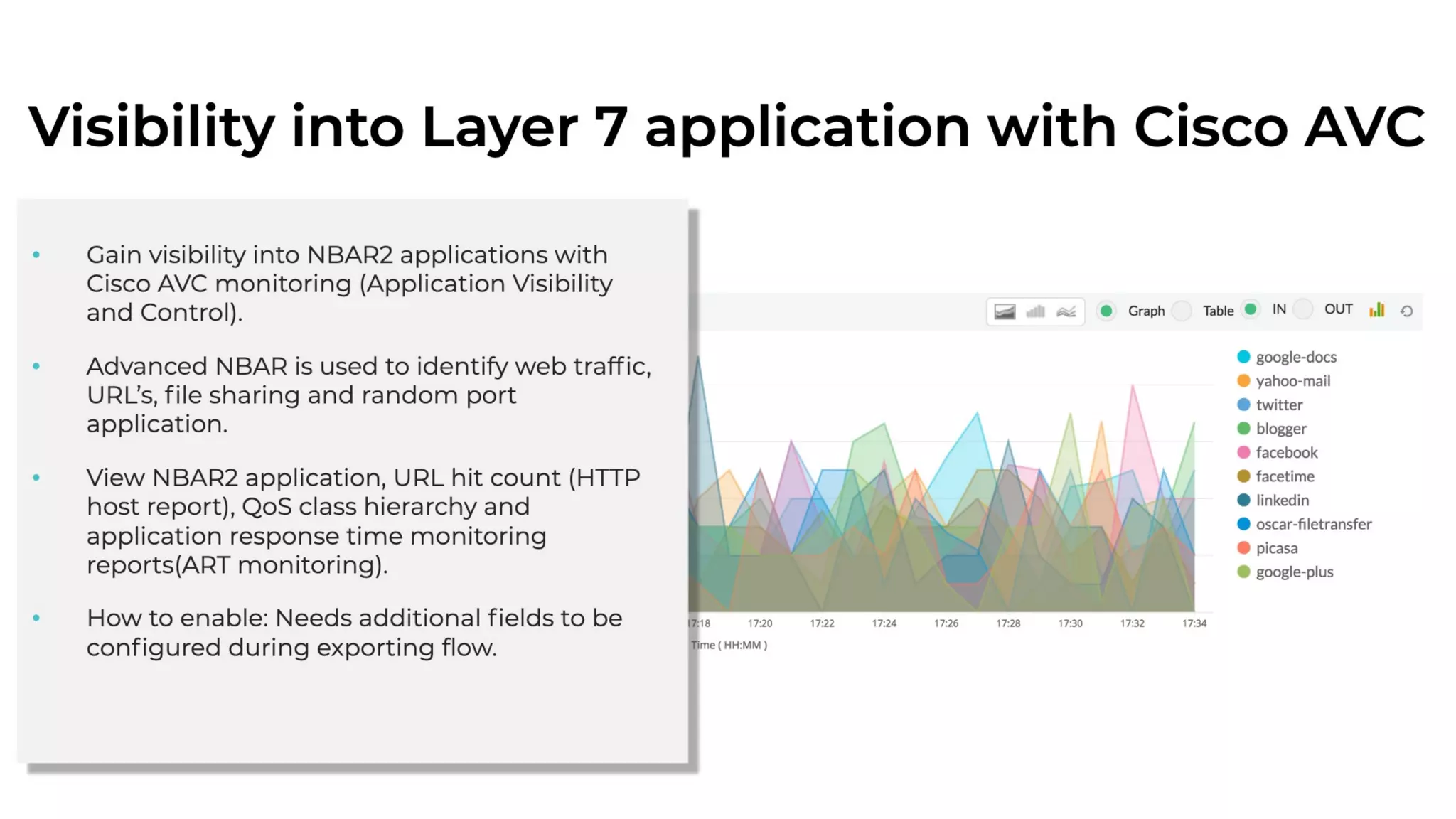 Visibility into Layer 7 application with Cisco AVC

• Gain visibility into NBAR2 applications with Cisco AVC monitoring (Application Visibility and Control).

• Advanced NBAR is used to identify web traffic, URL's, file sharing and random port application.

• View NBAR2 application, URL hit count (HTTP host report), QoS class hierarchy and application response time monitoring reports(ART monitoring).

• How to enable: Needs additional fields to be configured during exporting flow.

Graph Table IN OUT

google-docs
yahoo-mail
twitter
blogger
facebook
facetime
linkedin
oscar-filetransfer
picasa
google-plus

17:18 17:20 17:22 17:24 17:26 17:28 17:30 17:32 17:34
Time ( HH:MM )